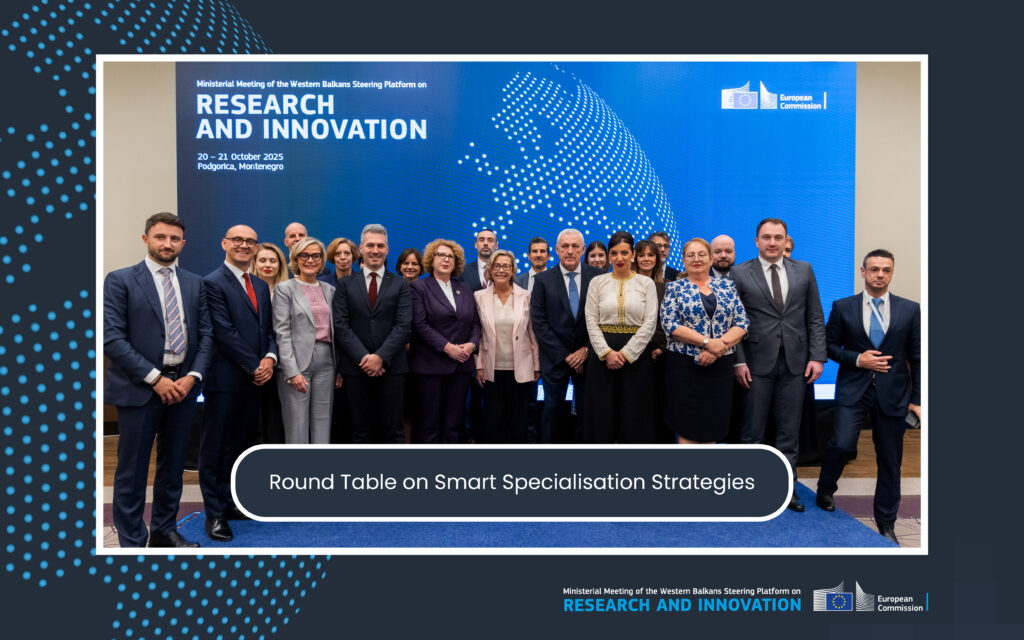 Ministerial Meeting of the Western Balkans Steering Platform on
RESEARCH AND INNOVATION

20 – 21 October 2025
Podgorica, Montenegro

European Commission

Round Table on Smart Specialisation Strategies

Ministerial Meeting of the Western Balkans Steering Platform on
RESEARCH AND INNOVATION

European Commission